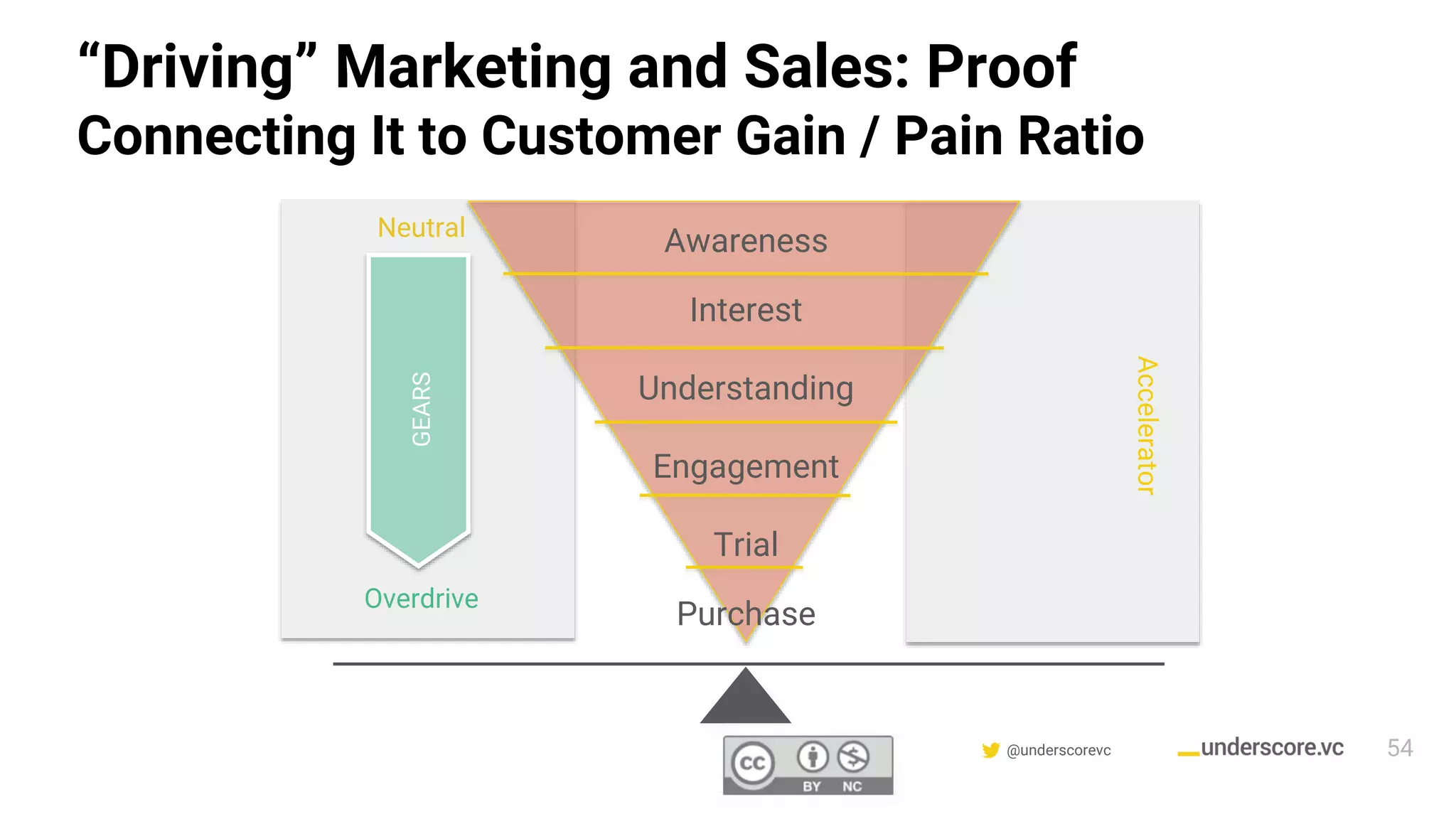 “Driving” Marketing and Sales: Proof
Connecting It to Customer Gain / Pain Ratio

Neutral
GEARS
Overdrive

Awareness
Interest
Understanding
Engagement
Trial
Purchase

Accelerator

cc BY NC

@underscorevc
_underscore.vc
54